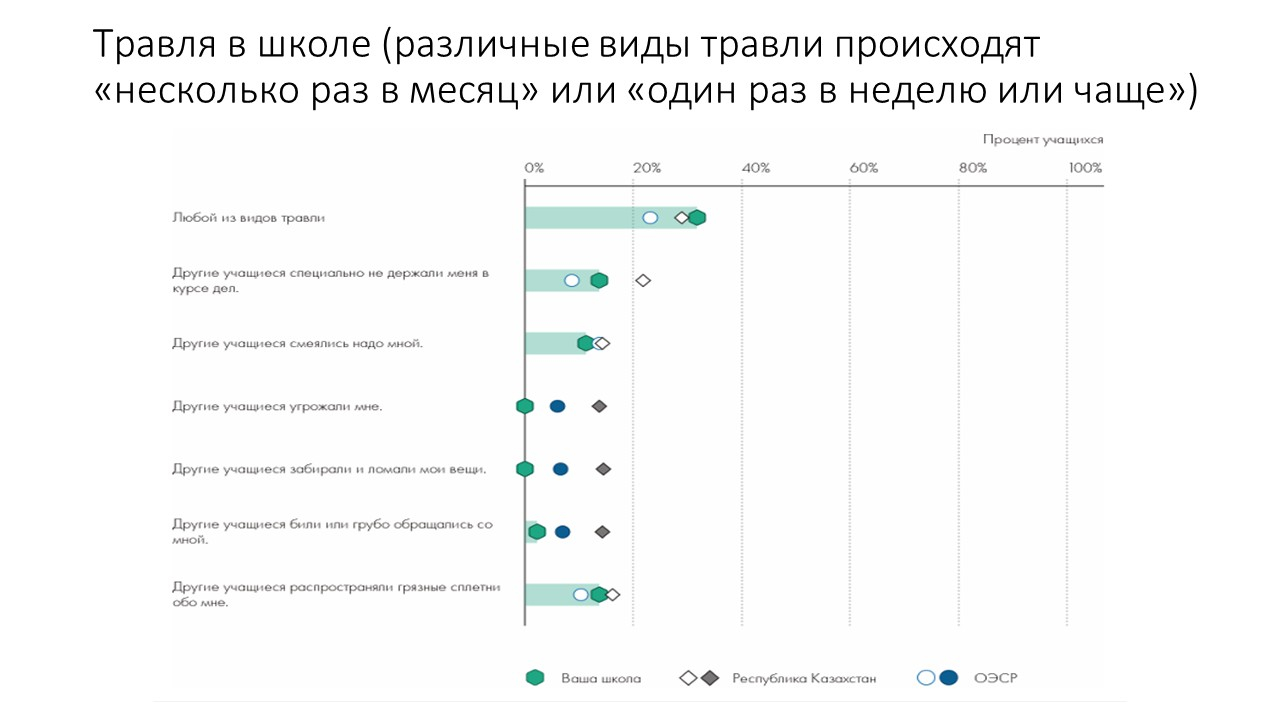 Травля в школе (различные виды травли происходят «несколько раз в месяц» или «один раз в неделю или чаще»)

Процент учащихся

0% 20% 40% 60% 80% 100%

Любой из видов травли

Другие учащиеся специально не держали меня в курсе дел.

Другие учащиеся смеялись надо мной.

Другие учащиеся угрожали мне.

Другие учащиеся забирали и ломали мои вещи.

Другие учащиеся били или грубо обращались со мной.

Другие учащиеся распространяли грязные сплетни обо мне.

Ваша школа Республика Казахстан ОЭСР